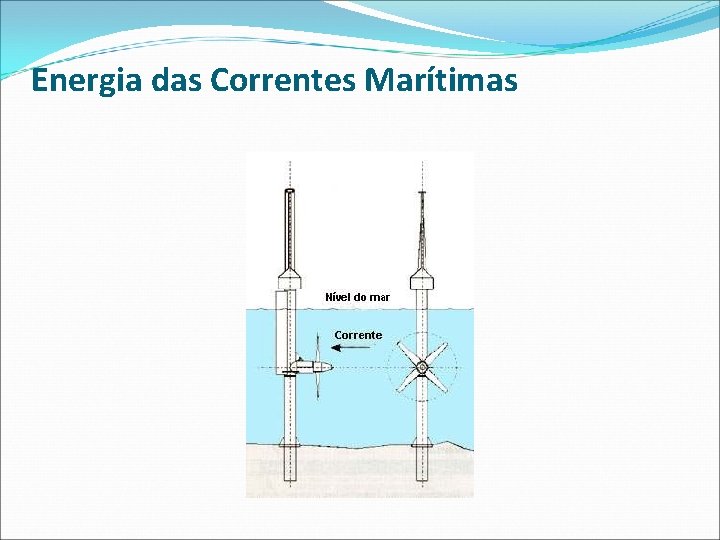 Energia das Correntes Marítimas

Nível do mar

Corrente